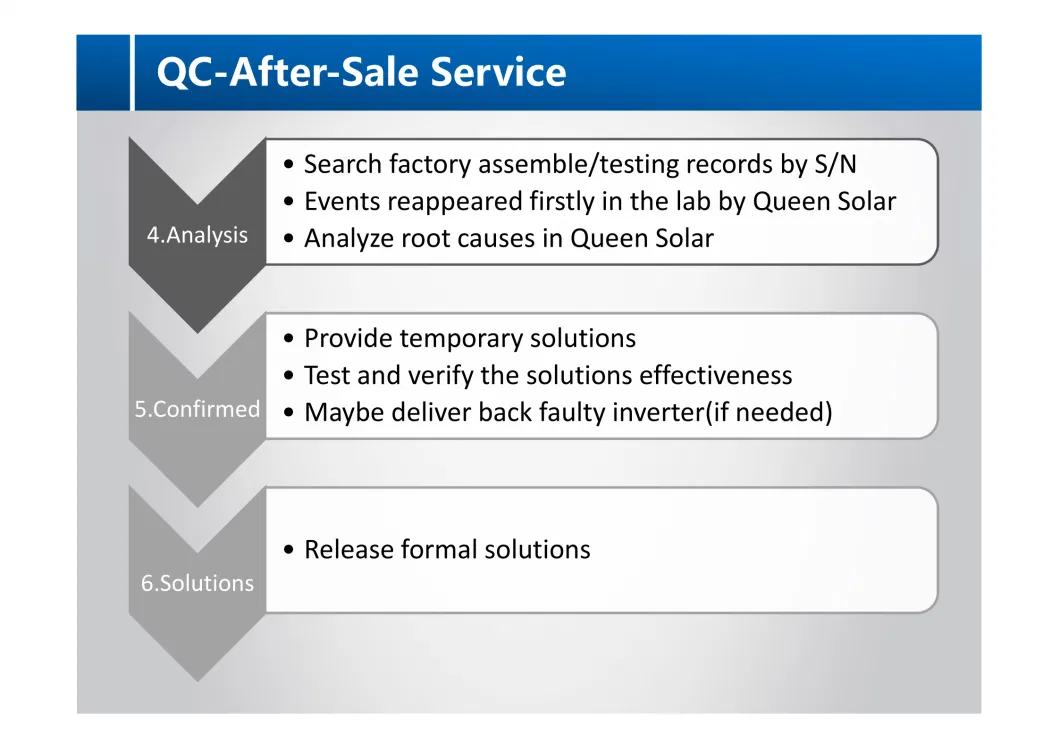 QC-After-Sale Service

4.Analysis

• Search factory assemble/testing records by S/N
• Events reappeared firstly in the lab by Queen Solar
• Analyze root causes in Queen Solar

5.Confirmed

• Provide temporary solutions
• Test and verify the solutions effectiveness
• Maybe deliver back faulty inverter(if needed)

6.Solutions

• Release formal solutions